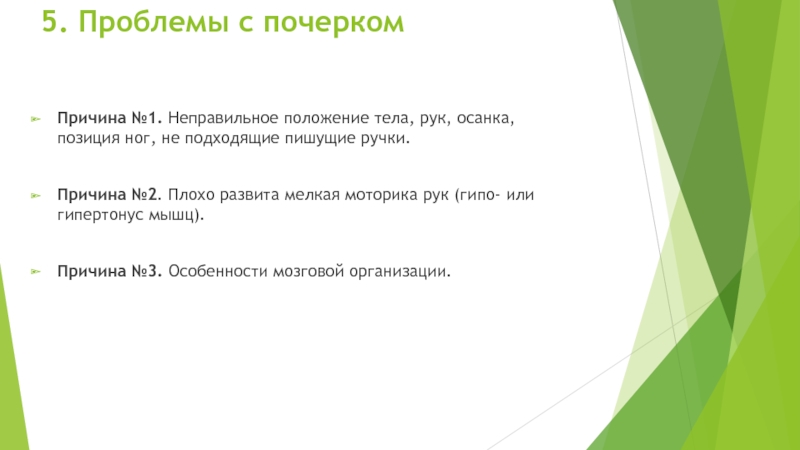 5. Проблемы с почерком

Причина №1. Неправильное положение тела, рук, осанка, позиция ног, не подходящие пишущие ручки.

Причина №2. Плохо развита мелкая моторика рук (гипо- или гипертонус мышц).

Причина №3. Особенности мозговой организации.